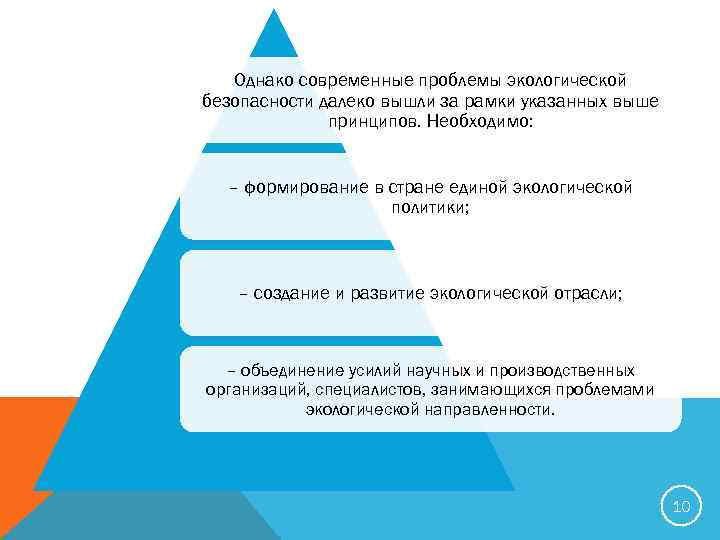 Однако современные проблемы экологической безопасности далеко вышли за рамки указанных выше принципов. Необходимо:

– формирование в стране единой экологической политики;

– создание и развитие экологической отрасли;

– объединение усилий научных и производственных организаций, специалистов, занимающихся проблемами экологической направленности.

10